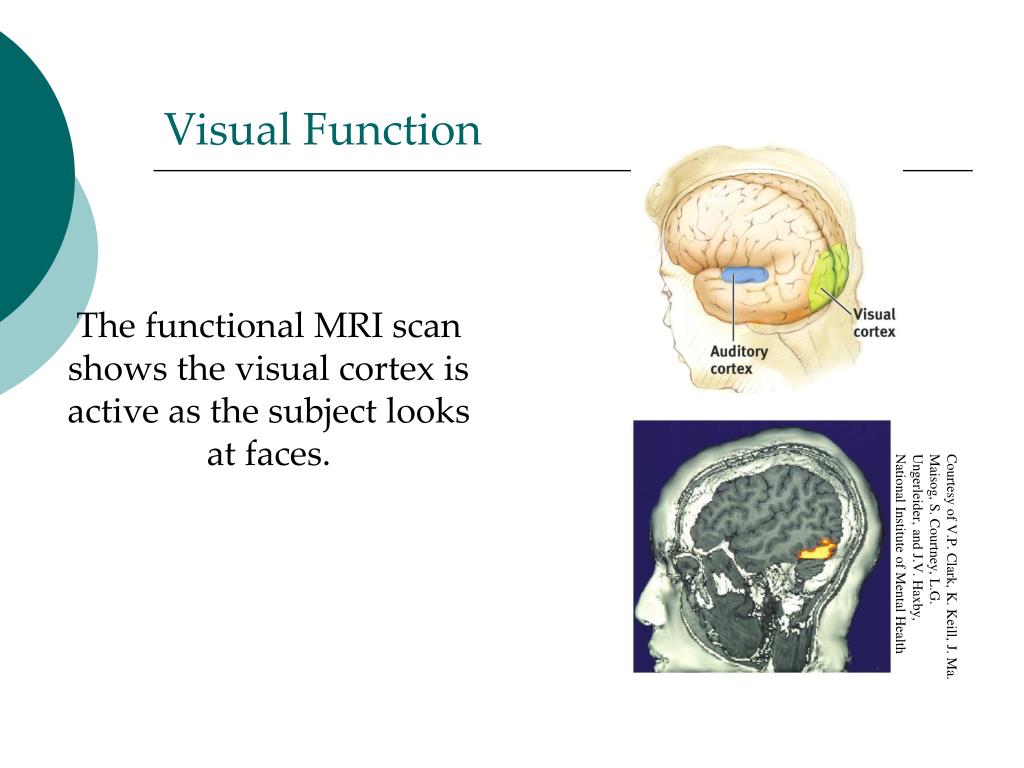 Visual Function

The functional MRI scan shows the visual cortex is active as the subject looks at faces.

Visual cortex

Auditory cortex

Courtesy of V.P. Clark, K. Keill, J. Ma. Maisog, S. Courtney, L.G. Ungerleider, and J.V. Haxby, National Institute of Mental Health